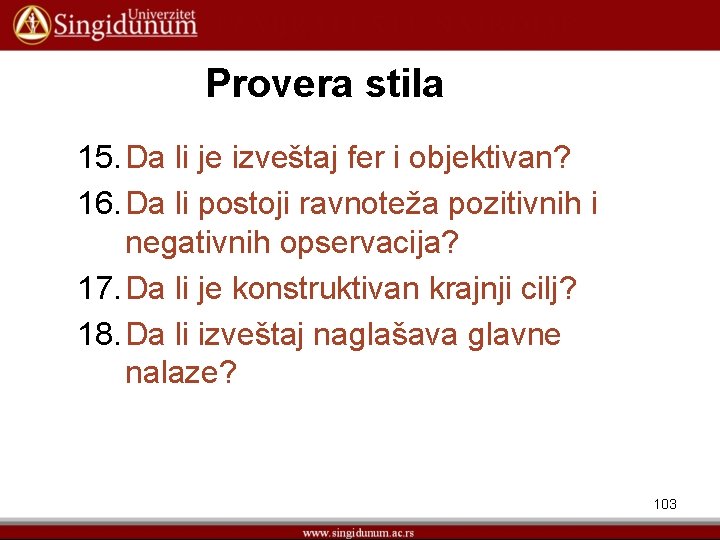 Univerzitet Singidunum

Provera stila

15. Da li je izveštaj fer i objektivan?

16. Da li postoji ravnoteža pozitivnih i negativnih opservacija?

17. Da li je konstruktivan krajnji cilj?

18. Da li izveštaj naglašava glavne nalaze?

103

www.singidunum.ac.rs